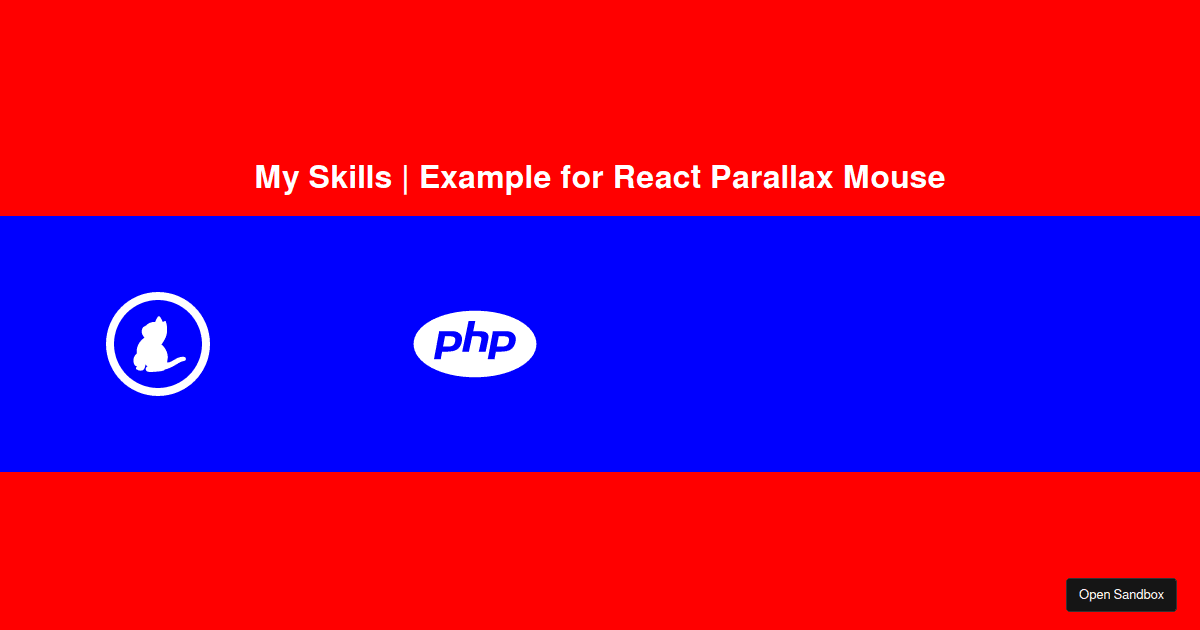 My Skills | Example for React Parallax Mouse

php

Open Sandbox